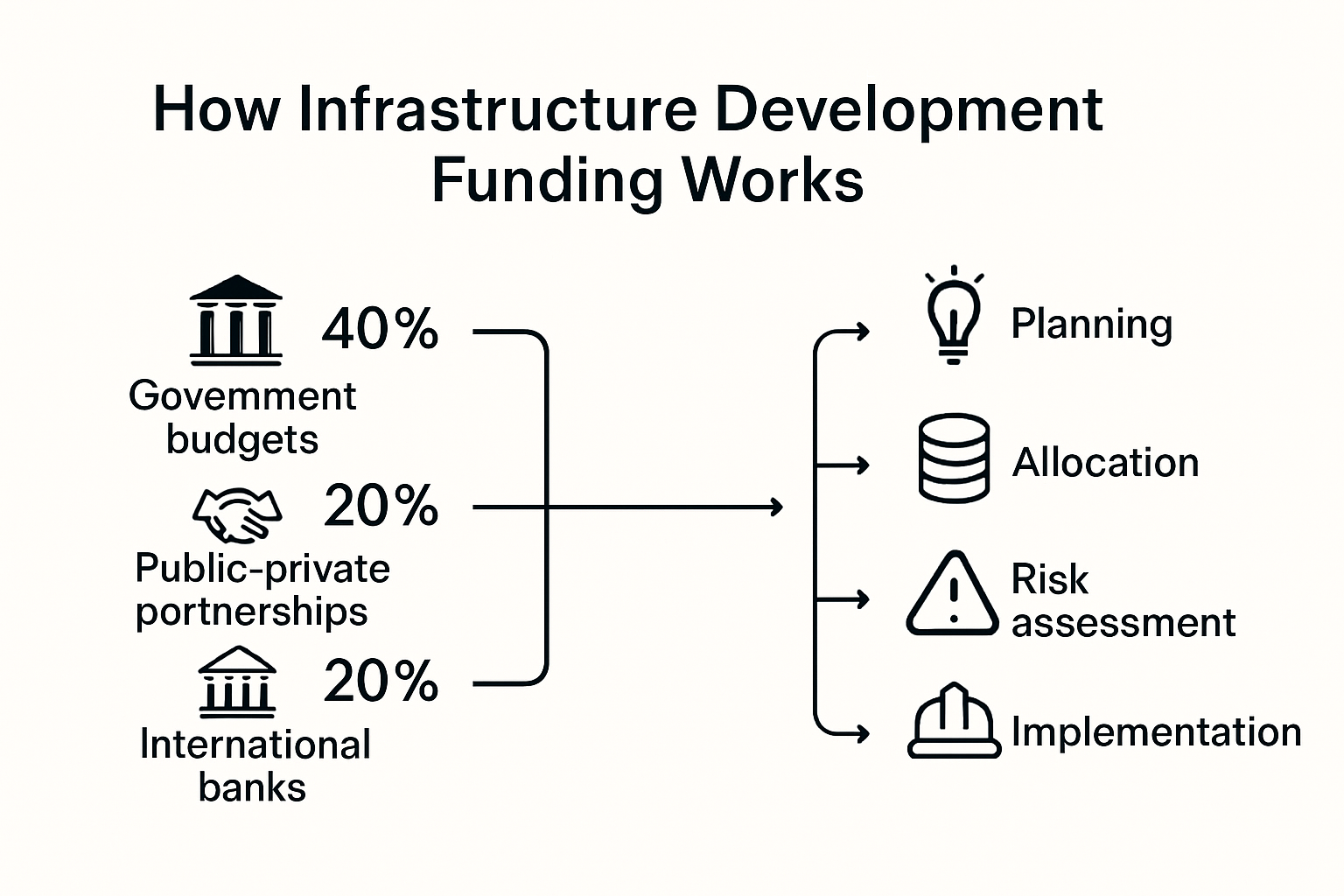 How Infrastructure Development Funding Works

40%
Govemment budgets

20%
Public-private portnerships

20%
International banks

Planning

Allocation

Risk assessment

Implementation